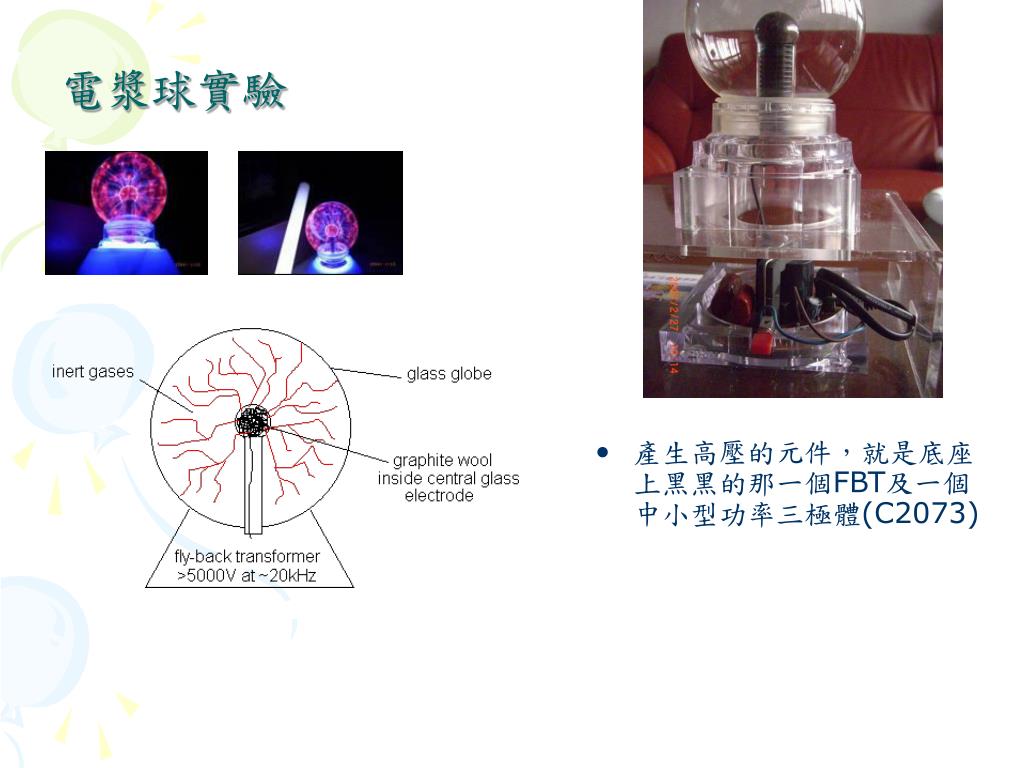 電漿球實驗

inert gases

glass globe

graphite wool inside central glass electrode

fly-back transformer >5000V at ~20kHz

• 產生高壓的元件，就是底座上黑黑的那一個FBT及一個中小型功率三極體(C2073)